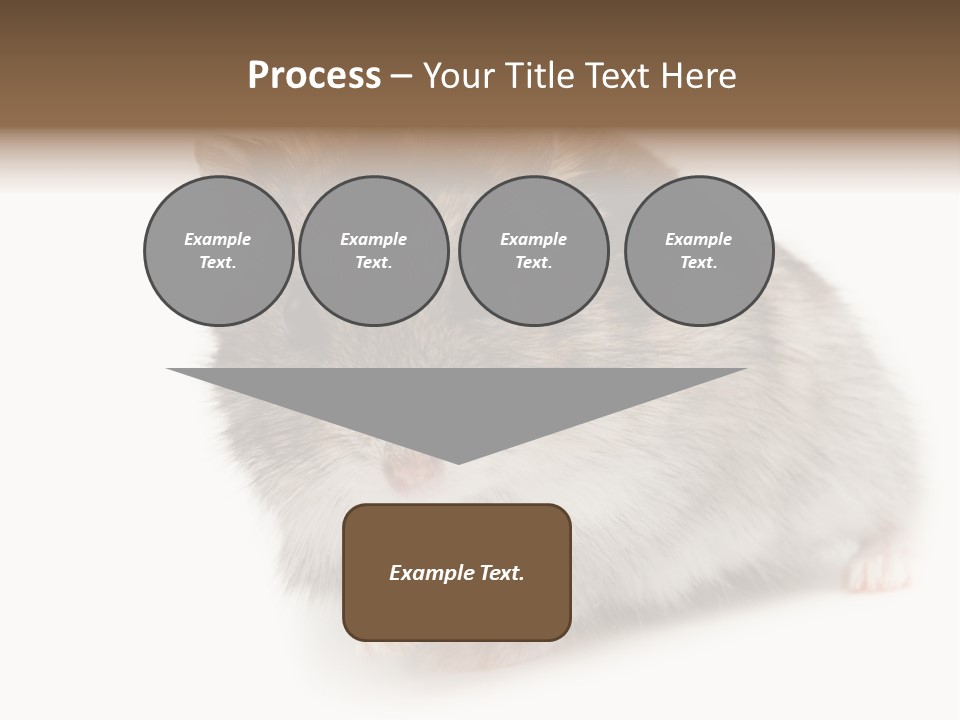 Process – Your Title Text Here

Example Text.

Example Text.

Example Text.

Example Text.

Example Text.